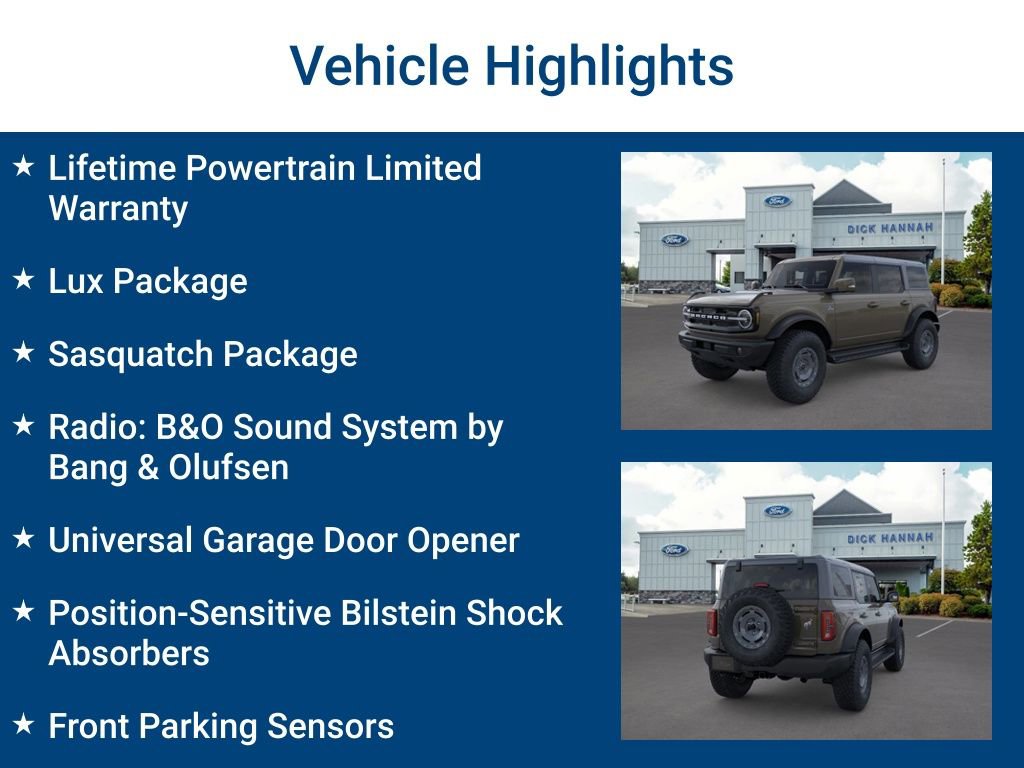 Vehicle Highlights

★ Lifetime Powertrain Limited Warranty

★ Lux Package

★ Sasquatch Package

★ Radio: B&O Sound System by Bang & Olufsen

★ Universal Garage Door Opener

★ Position-Sensitive Bilstein Shock Absorbers

★ Front Parking Sensors

Ford

Ford

DICK HANNAH

BRONCO

Ford

Ford

DICK HANNAH